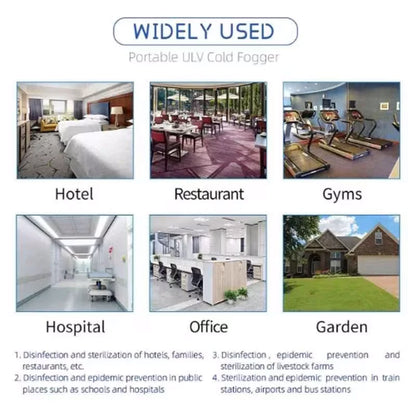 WIDELY USED

Portable ULV Cold Fogger

Hotel

Restaurant

Gyms

Hospital

Office

Garden

1. Disinfection and sterilization of hotels, families, restaurants, etc.

2. Disinfection and epidemic prevention in public places such as schools and hospitals

3. Disinfection , epidemic prevention and sterilization of livestock farms

4. Sterilization and epidemic prevention in train stations, airports and bus stations